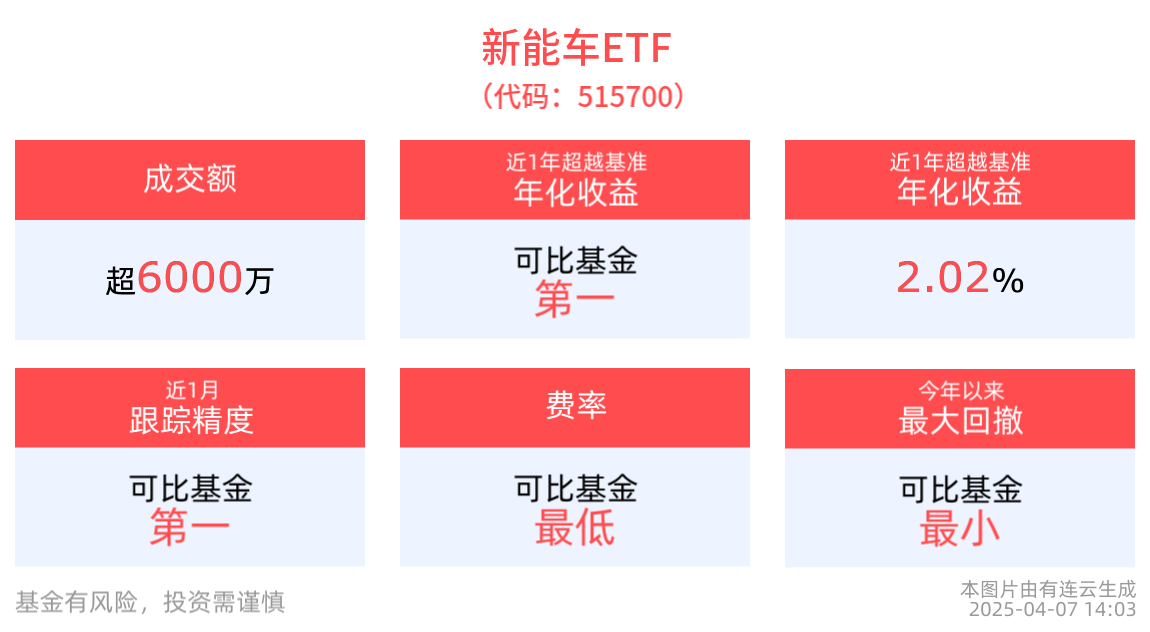 新能车ETF
（代码：515700）

成交额

超6000万

近1年超越基准
年化收益

可比基金
第一

近1年超越基准
年化收益

2.02%

近1月
跟踪精度

可比基金
第一

费率

可比基金
最低

今年以来
最大回撤

可比基金
最小

基金有风险，投资需谨慎

本图片由有连云生成
2025-04-07 14:03